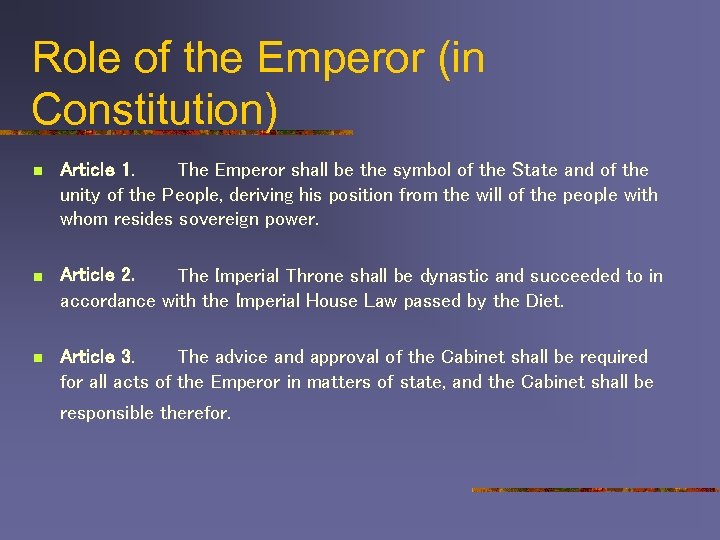 Role of the Emperor (in Constitution)

Article 1. The Emperor shall be the symbol of the State and of the unity of the People, deriving his position from the will of the people with whom resides sovereign power.

Article 2. The Imperial Throne shall be dynastic and succeeded to in accordance with the Imperial House Law passed by the Diet.

Article 3. The advice and approval of the Cabinet shall be required for all acts of the Emperor in matters of state, and the Cabinet shall be responsible therefor.